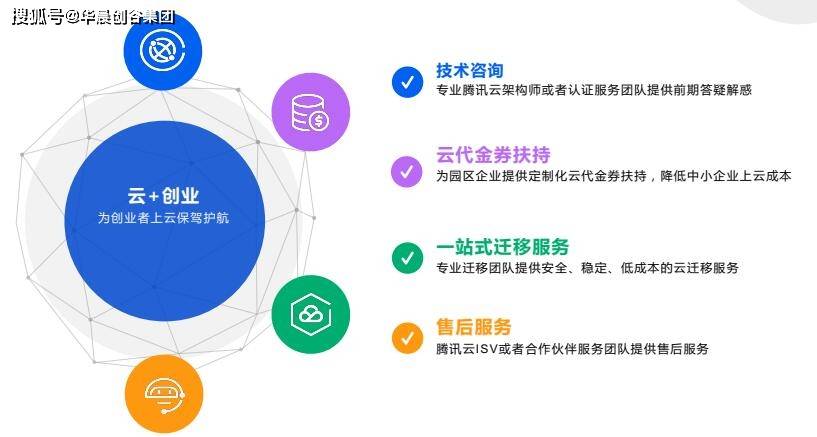 搜狐号@华晨创谷集团

云+创业
为创业者上云保驾护航

技术咨询
专业腾讯云架构师或者认证服务团队提供前期答疑解惑

云代金券扶持
为园区企业提供定制化云代金券扶持，降低中小企业上云成本

一站式迁移服务
专业迁移团队提供安全、稳定、低成本的云迁移服务

售后服务
腾讯云ISV或者合作伙伴服务团队提供售后服务